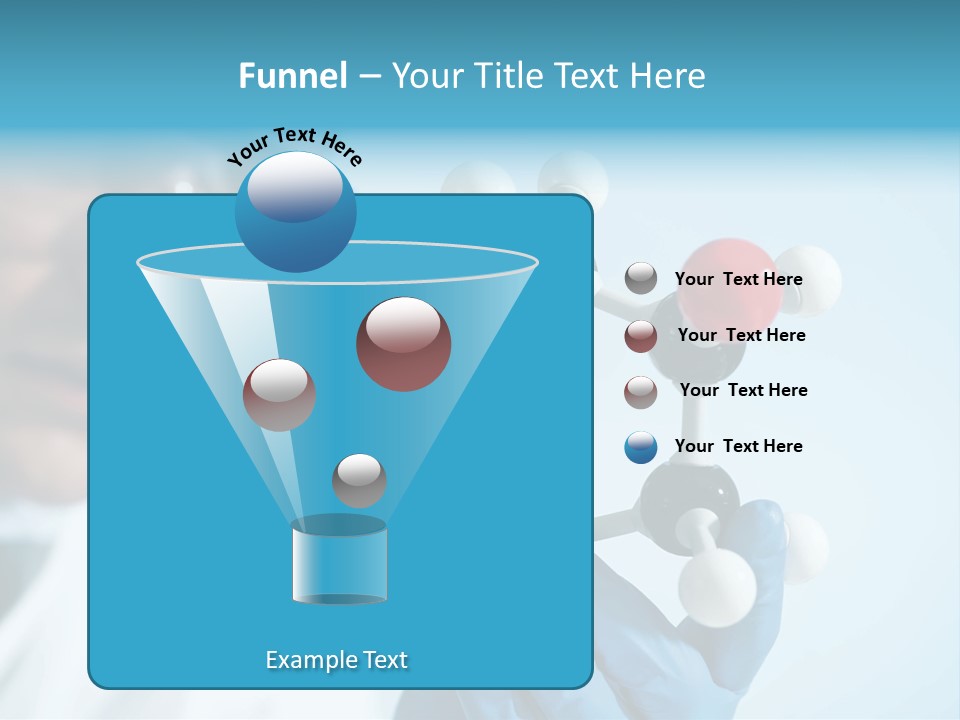 Funnel – Your Title Text Here

Your Text Here

Your Text Here

Your Text Here

Your Text Here

Your Text Here

Example Text